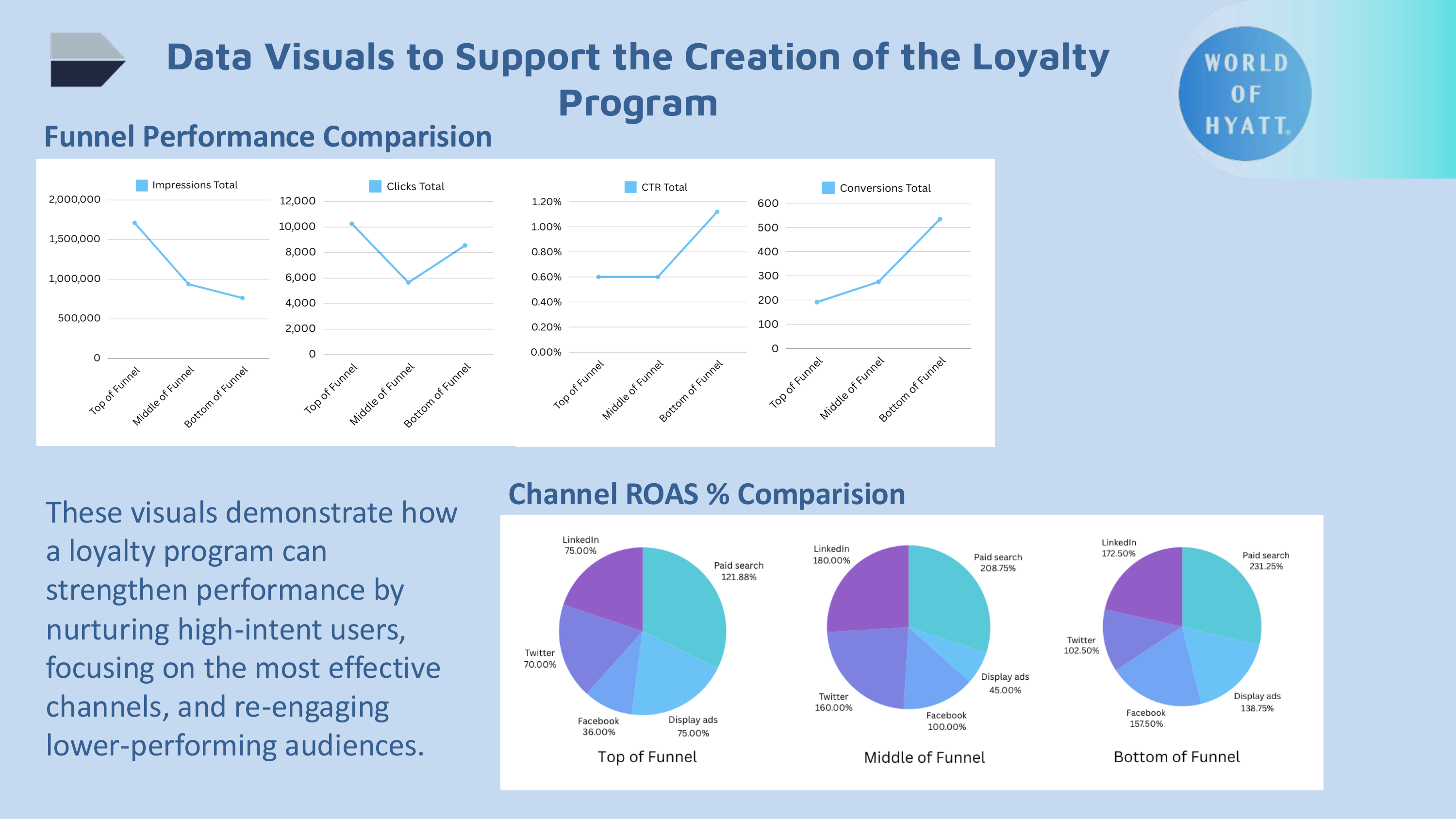 Data Visuals to Support the Creation of the Loyalty Program

WORLD OF HYATT

Funnel Performance Comparision

Impressions Total

2,000,000
1,500,000
1,000,000
500,000
0

Top of Funnel
Middle of Funnel
Bottom of Funnel

Clicks Total

12,000
10,000
8,000
6,000
4,000
2,000
0

Top of Funnel
Middle of Funnel
Bottom of Funnel

CTR Total

1.20%
1.00%
0.80%
0.60%
0.40%
0.20%
0.00%

Top of Funnel
Middle of Funnel
Bottom of Funnel

Conversions Total

600
500
400
300
200
100
0

Top of Funnel
Middle of Funnel
Bottom of Funnel

These visuals demonstrate how a loyalty program can strengthen performance by nurturing high-intent users, focusing on the most effective channels, and re-engaging lower-performing audiences.

Channel ROAS % Comparision

LinkedIn 75.00%
Paid search 121.88%
Twitter 70.00%
Facebook 36.00%
Display ads 75.00%

Top of Funnel

LinkedIn 180.00%
Paid search 208.75%
Display ads 45.00%
Twitter 160.00%
Facebook 100.00%

Middle of Funnel

LinkedIn 172.50%
Paid search 231.25%
Twitter 102.50%
Display ads 138.75%
Facebook 157.50%

Bottom of Funnel